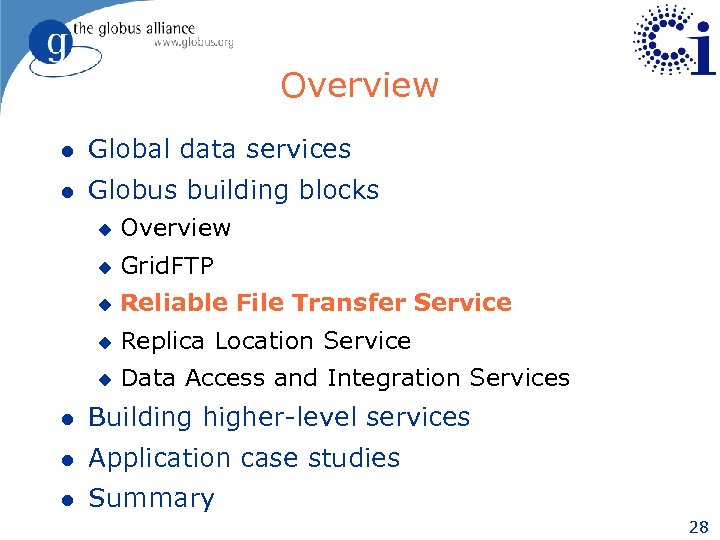 g the globus alliance
www.globus.org

Ci

Overview

- Global data services
- Globus building blocks
  - Overview
  - GridFTP
  - Reliable File Transfer Service
  - Replica Location Service
  - Data Access and Integration Services
- Building higher-level services
- Application case studies
- Summary

28